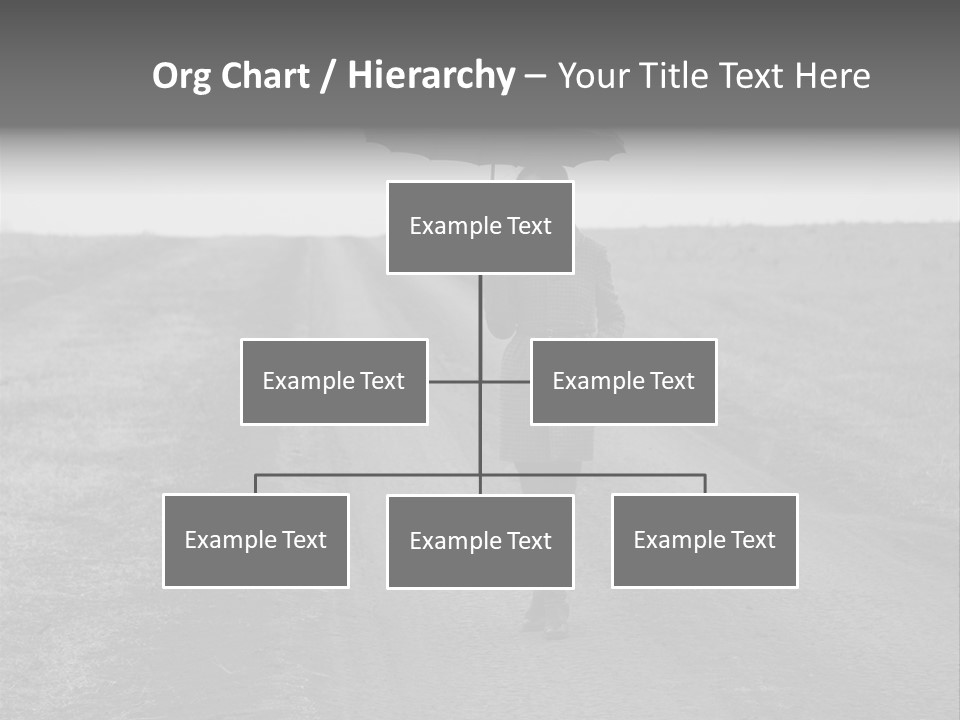 Org Chart / Hierarchy – Your Title Text Here

Example Text

Example Text

Example Text

Example Text

Example Text

Example Text